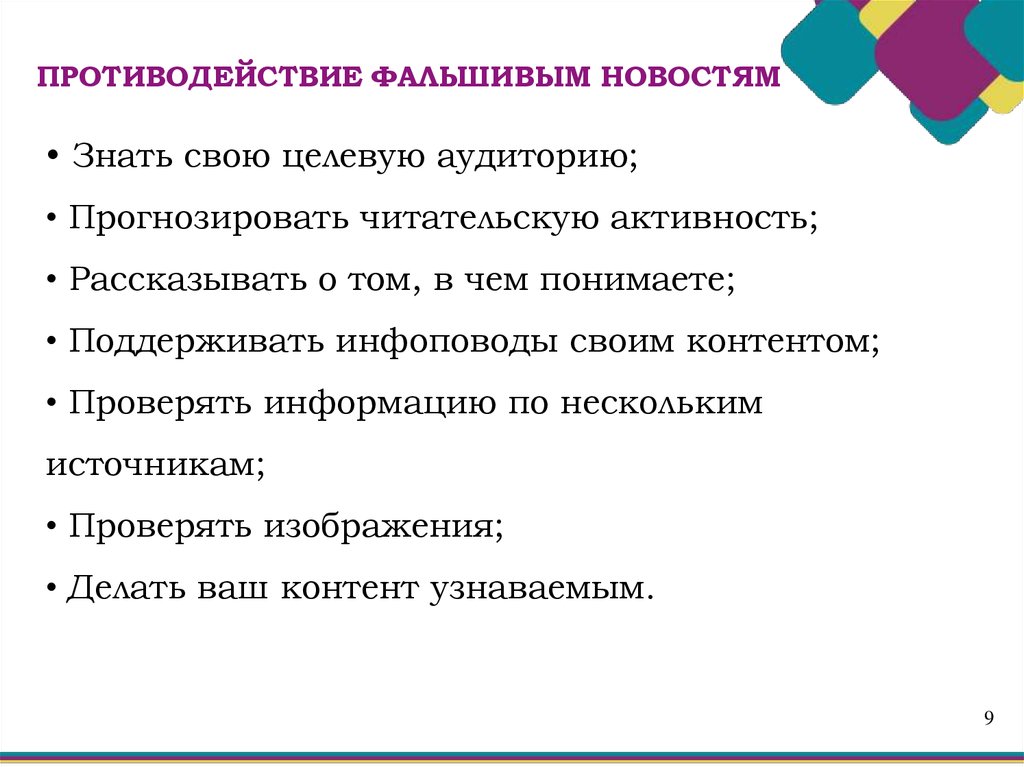 ПРОТИВОДЕЙСТВИЕ ФАЛЬШИВЫМ НОВОСТЯМ

• Знать свою целевую аудиторию;

• Прогнозировать читательскую активность;

• Рассказывать о том, в чем понимаете;

• Поддерживать инфоповоды своим контентом;

• Проверять информацию по нескольким источникам;

• Проверять изображения;

• Делать ваш контент узнаваемым.

9